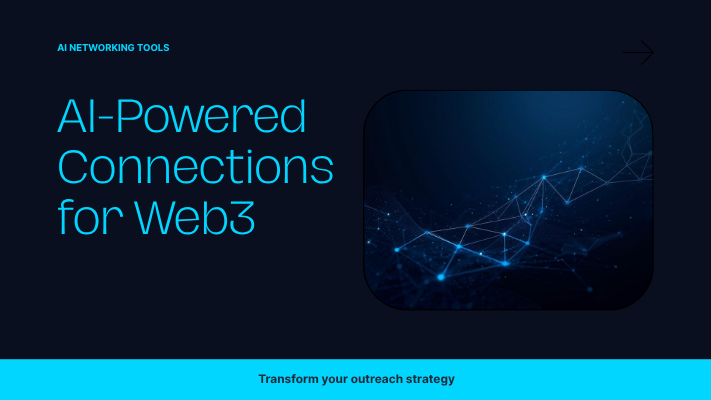 AI NETWORKING TOOLS

AI-Powered Connections for Web3

Transform your outreach strategy